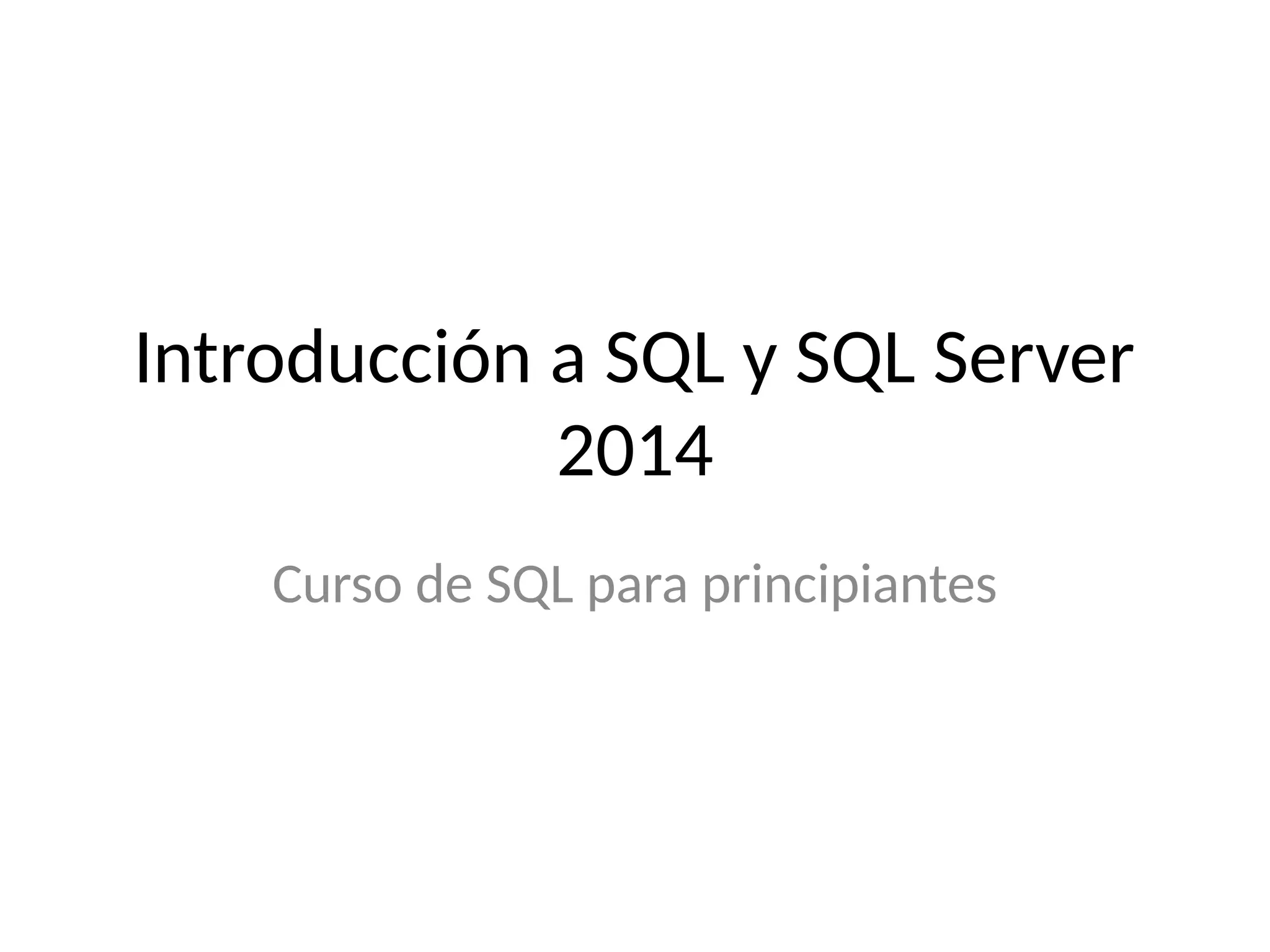 Introducción a SQL y SQL Server 2014

Curso de SQL para principiantes